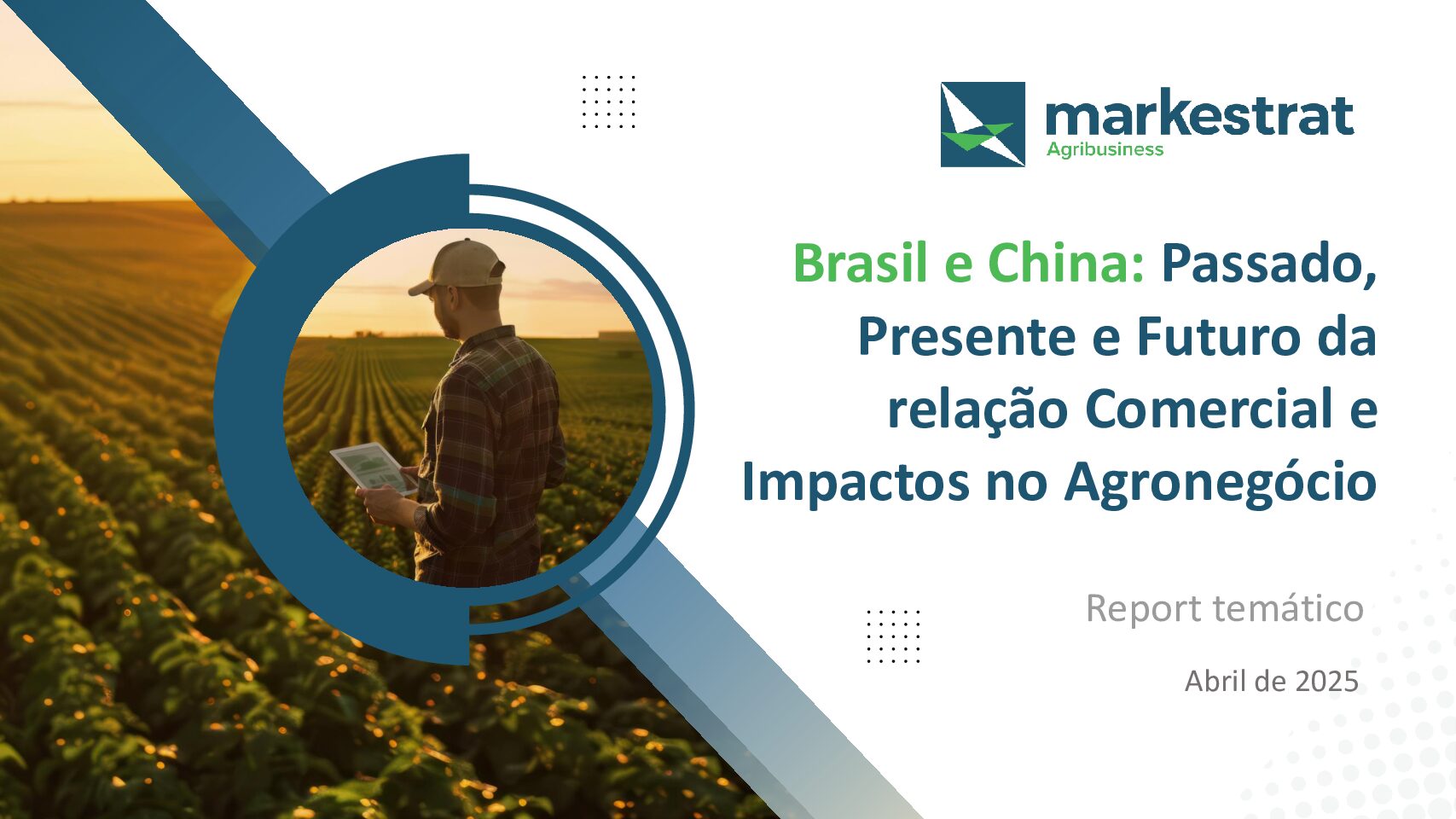 markestrat
Agribusiness

Brasil e China: Passado, Presente e Futuro da relação Comercial e Impactos no Agronegócio

Report temático

Abril de 2025